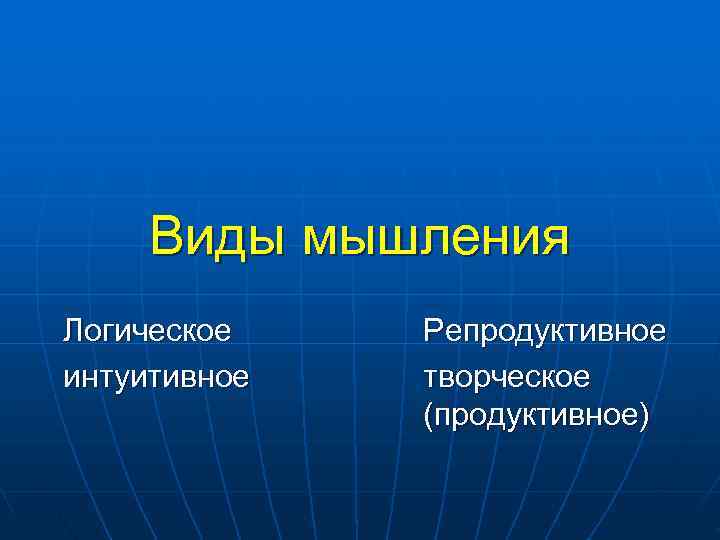 Виды мышления

Логическое
интуитивное

Репродуктивное
творческое (продуктивное)